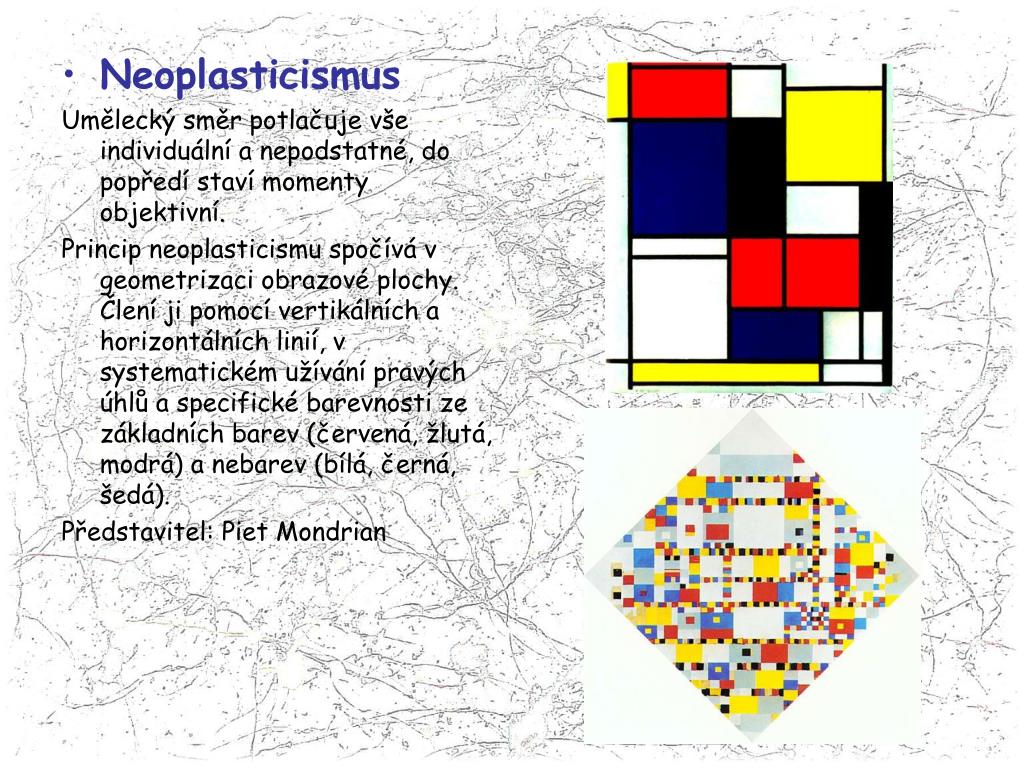 • Neoplasticismus

Umělecký směr potlačuje vše individuální a nepodstatné, do popředí staví momenty objektivní.

Princip neoplasticismu spočívá v geometrizaci obrazové plochy. Člení ji pomocí vertikálních a horizontálních linií, v systematickém užívání pravých úhlů a specifické barevnosti ze základních barev (červená, žlutá, modrá) a nebarev (bílá, černá, šedá).

Představitel: Piet Mondrian